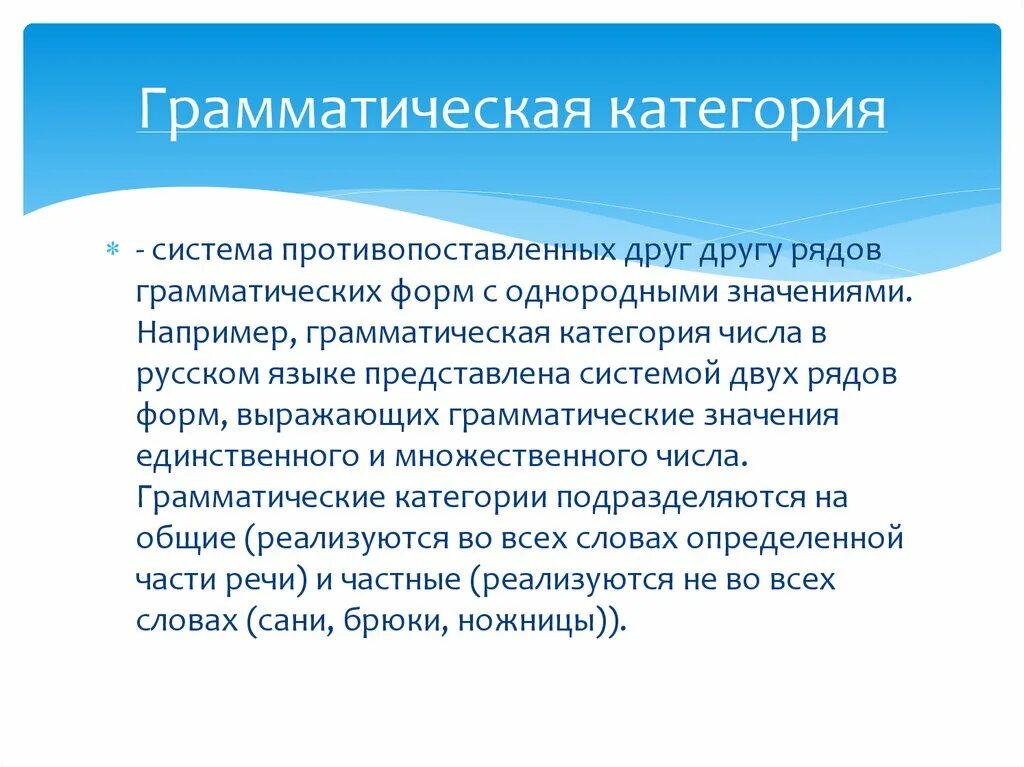 Грамматическая категория

- система противопоставленных друг другу рядов грамматических форм с однородными значениями. Например, грамматическая категория числа в русском языке представлена системой двух рядов форм, выражающих грамматические значения единственного и множественного числа. Грамматические категории подразделяются на общие (реализуются во всех словах определенной части речи) и частные (реализуются не во всех словах (сани, брюки, ножницы)).